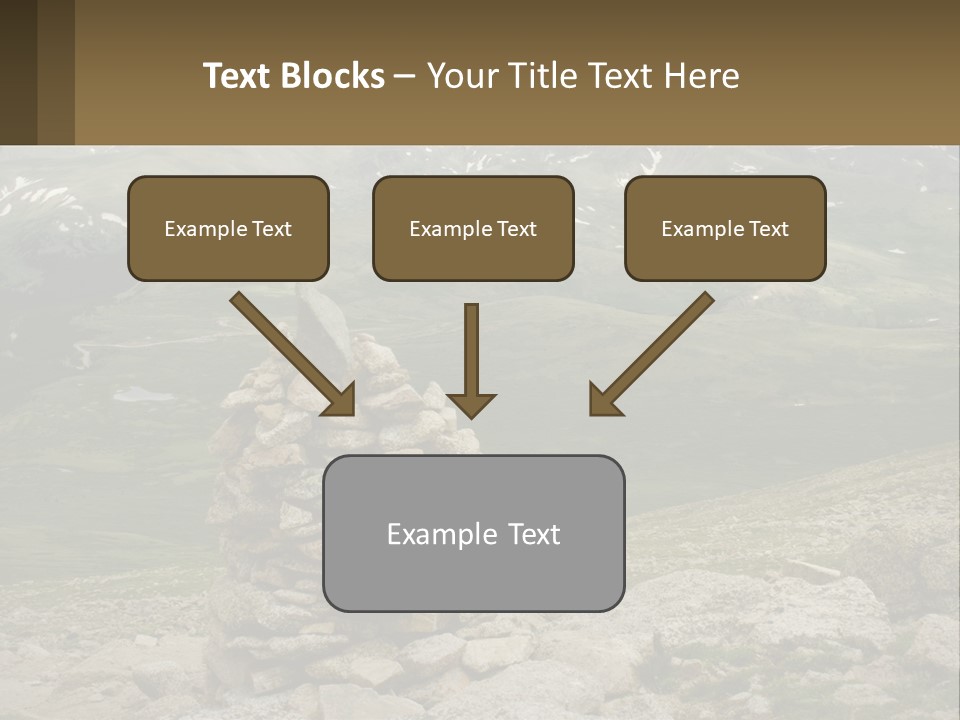 Text Blocks – Your Title Text Here

Example Text

Example Text

Example Text

Example Text